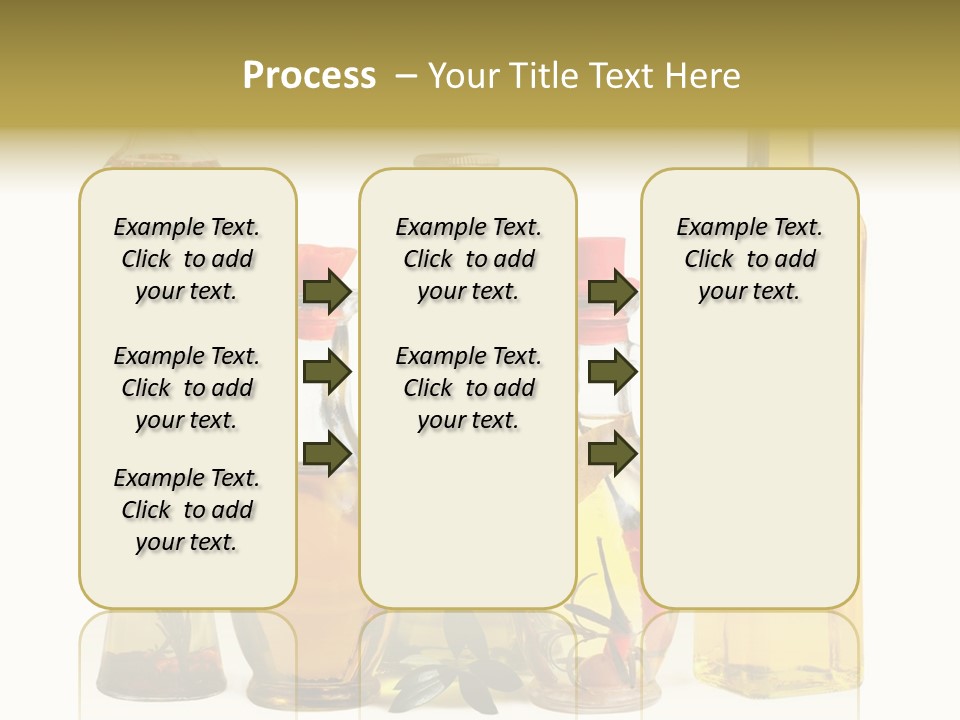 Process – Your Title Text Here

Example Text. Click to add your text.

Example Text. Click to add your text.

Example Text. Click to add your text.

Example Text. Click to add your text.

Example Text. Click to add your text.

Example Text. Click to add your text.